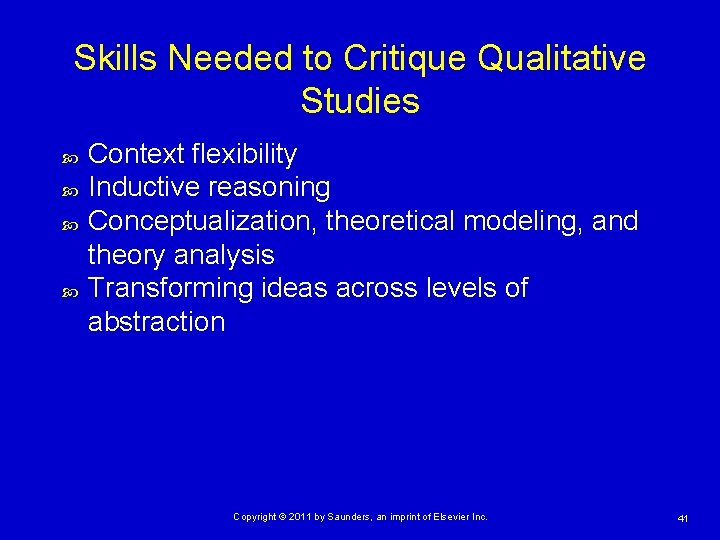 Skills Needed to Critique Qualitative Studies

Context flexibility
Inductive reasoning
Conceptualization, theoretical modeling, and theory analysis
Transforming ideas across levels of abstraction

Copyright © 2011 by Saunders, an imprint of Elsevier Inc.

41